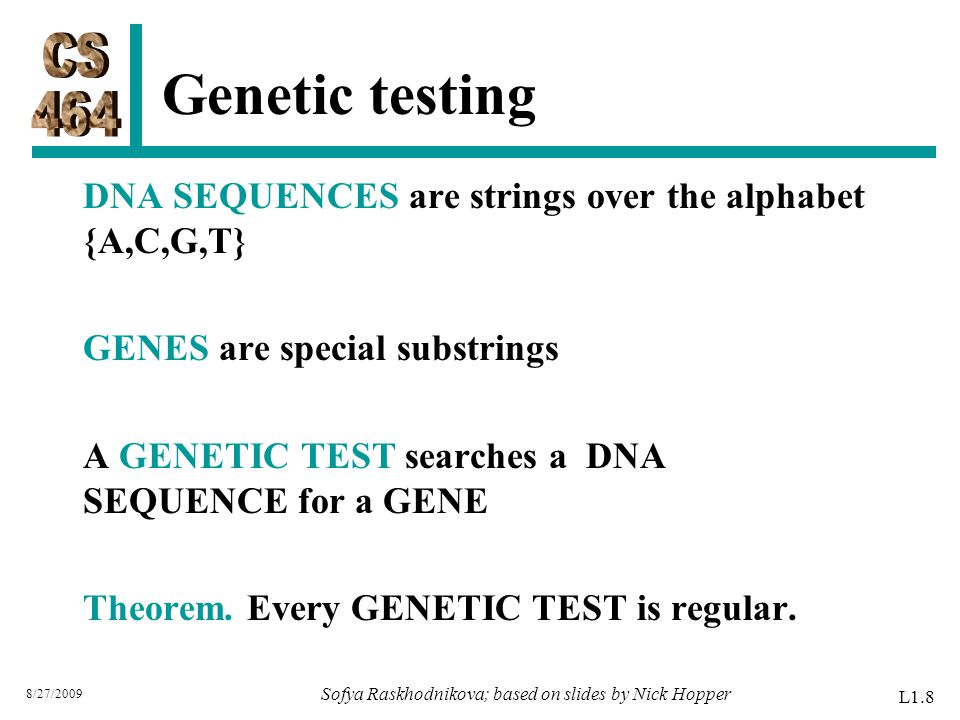 CS 464

Genetic testing

DNA SEQUENCES are strings over the alphabet {A,C,G,T}

GENES are special substrings

A GENETIC TEST searches a DNA SEQUENCE for a GENE

Theorem. Every GENETIC TEST is regular.

8/27/2009

Sofya Raskhodnikova; based on slides by Nick Hopper

L1.8